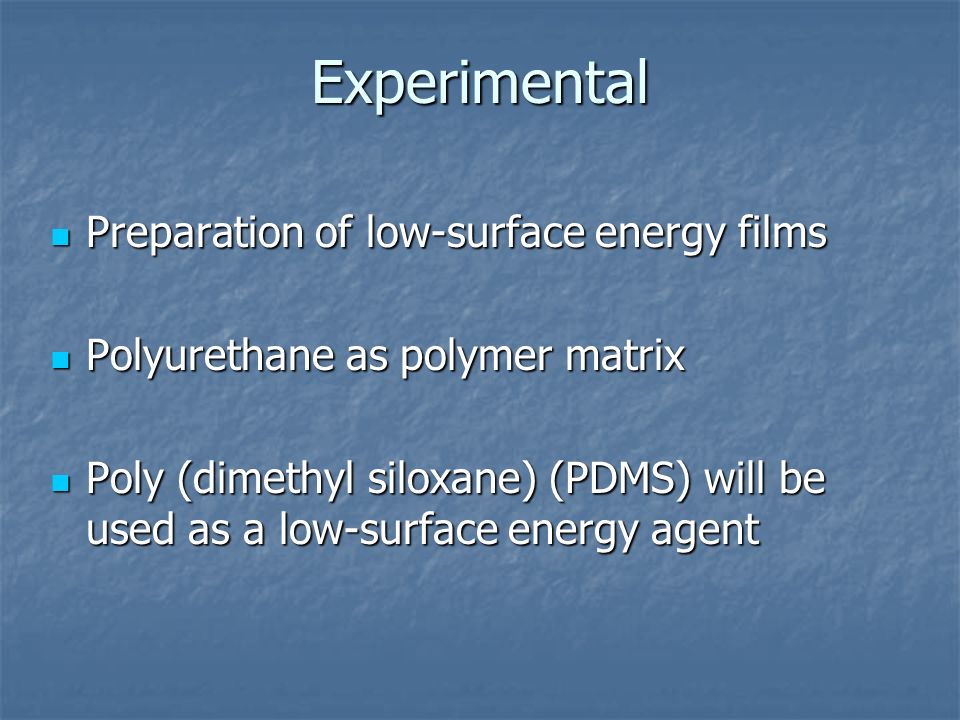 Experimental

- Preparation of low-surface energy films

- Polyurethane as polymer matrix

- Poly (dimethyl siloxane) (PDMS) will be used as a low-surface energy agent